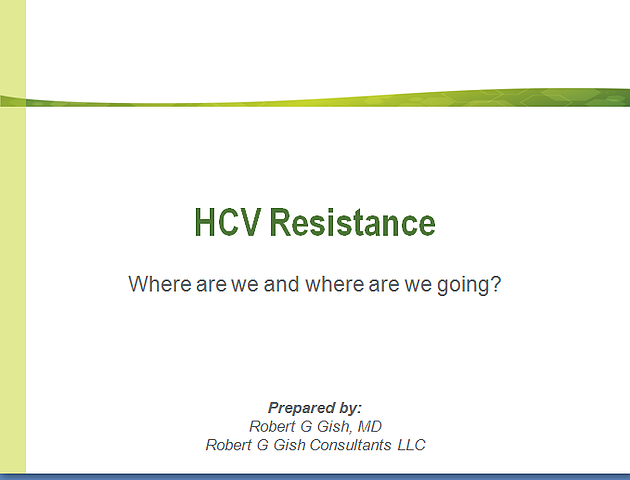 HCV Resistance

Where are we and where are we going?

Prepared by:
Robert G Gish, MD
Robert G Gish Consultants LLC